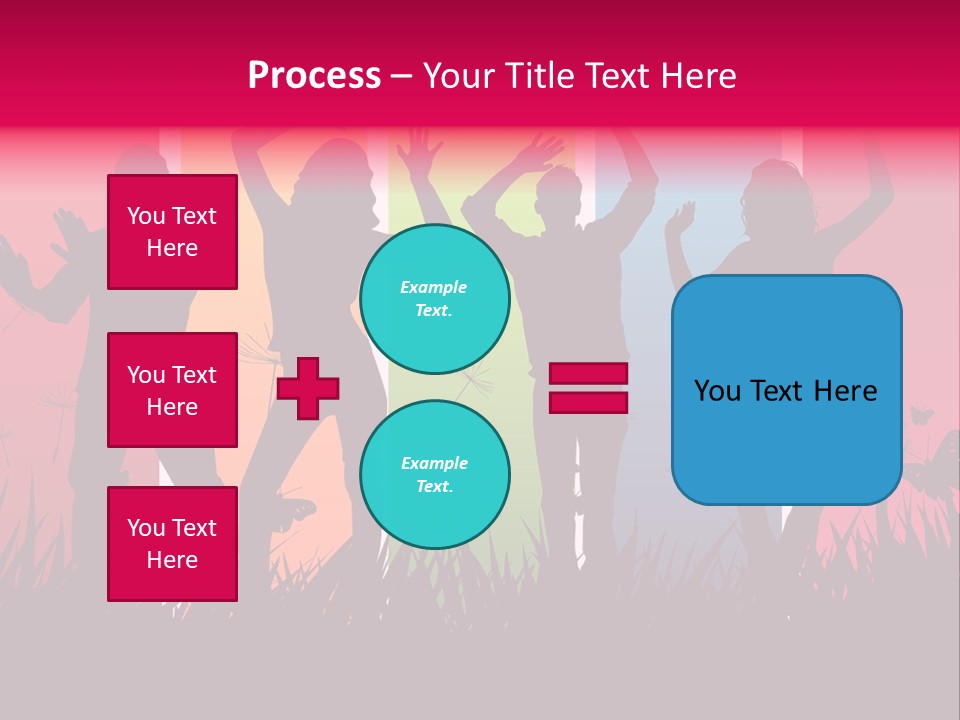 Process – Your Title Text Here

You Text Here

You Text Here

You Text Here

Example Text.

Example Text.

You Text Here